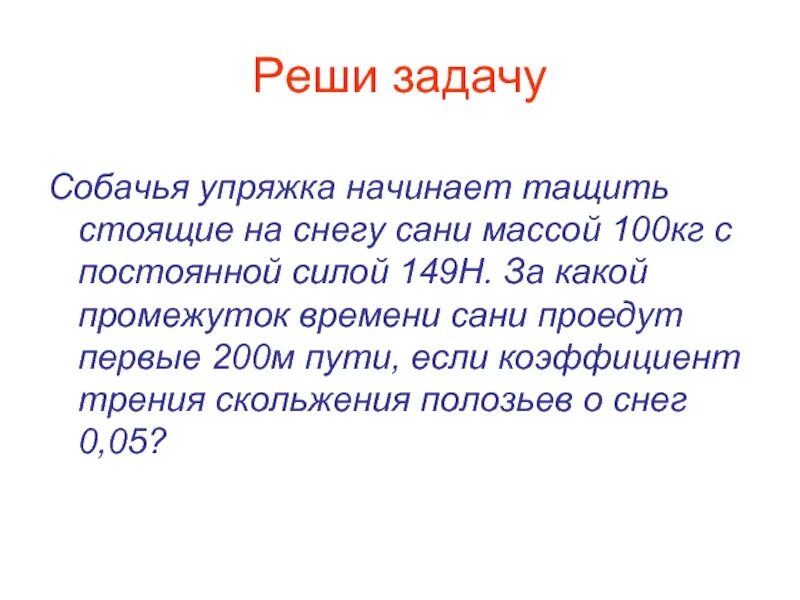 Реши задачу

Собачья упряжка начинает тащить стоящие на снегу сани массой 100кг с постоянной силой 149Н. За какой промежуток времени сани проедут первые 200м пути, если коэффициент трения скольжения полозьев о снег 0,05?